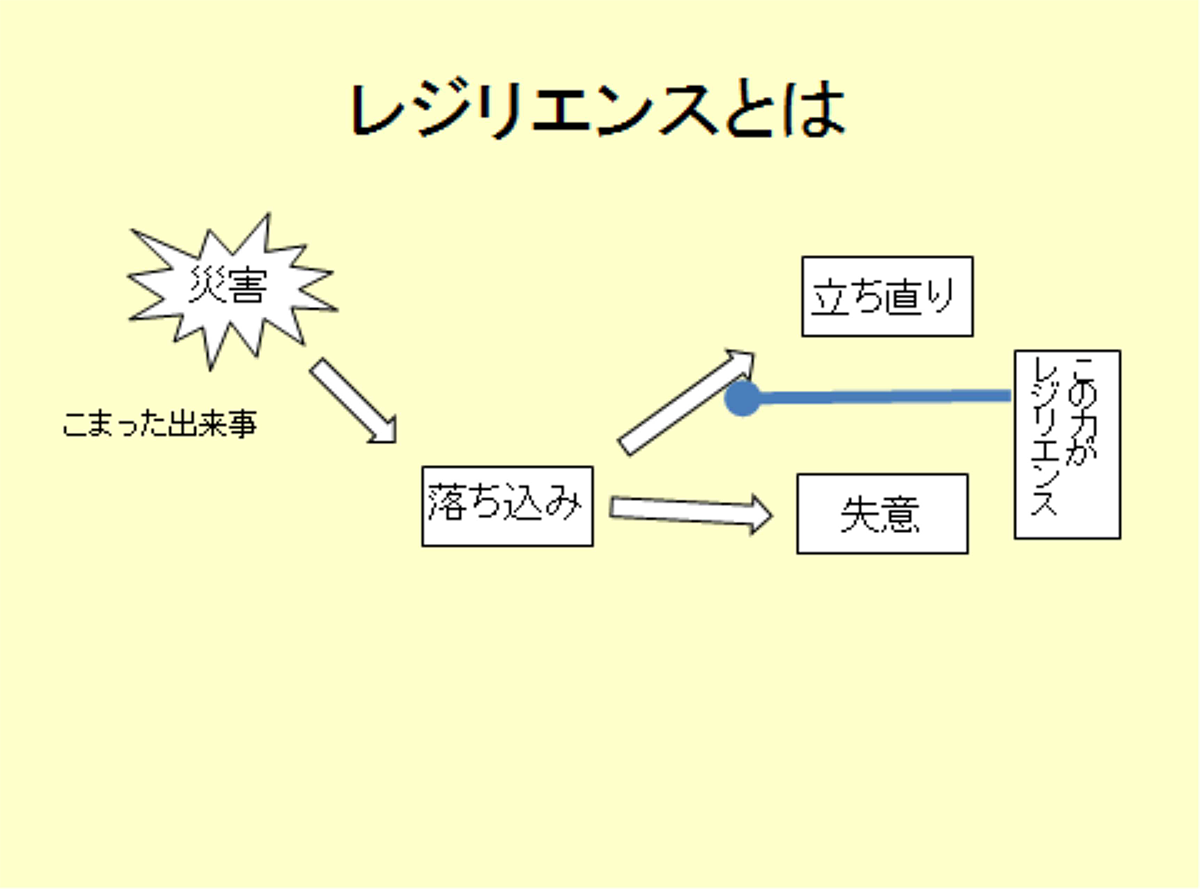 レジリエンスとは

災害

こまった出来事

落ち込み

立ち直り

失意

この力がレジリエンス